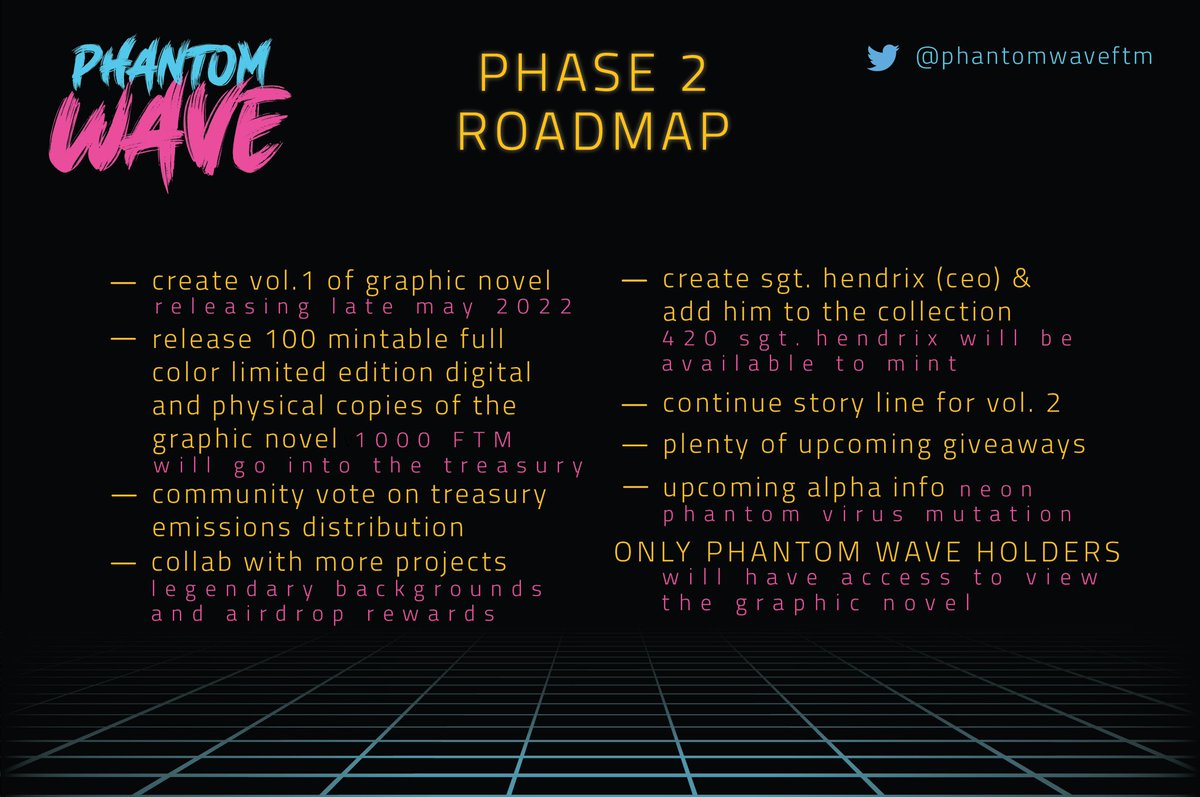 PHANTOM WAVE

PHASE 2
ROADMAP

@phantomwaveftm

— create vol.1 of graphic novel releasing late may 2022

— release 100 mintable full color limited edition digital and physical copies of the graphic novel 1000 FTM will go into the treasury

— community vote on treasury emissions distribution

— collab with more projects legendary backgrounds and airdrop rewards

— create sgt. hendrix (ceo) & add him to the collection 420 sgt. hendrix will be available to mint

— continue story line for vol. 2

— plenty of upcoming giveaways

— upcoming alpha info neon phantom virus mutation

ONLY PHANTOM WAVE HOLDERS will have access to view the graphic novel